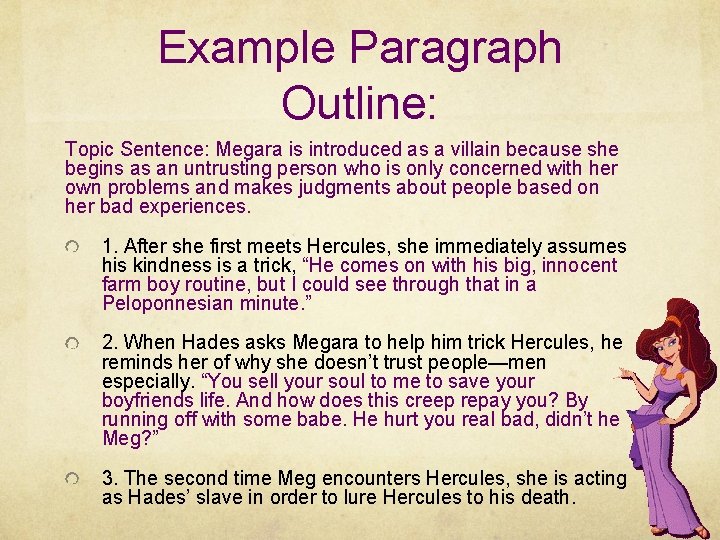 Example Paragraph Outline:

Topic Sentence: Megara is introduced as a villain because she begins as an untrusting person who is only concerned with her own problems and makes judgments about people based on her bad experiences.

1. After she first meets Hercules, she immediately assumes his kindness is a trick, “He comes on with his big, innocent farm boy routine, but I could see through that in a Peloponnesian minute.”

2. When Hades asks Megara to help him trick Hercules, he reminds her of why she doesn’t trust people—men especially. “You sell your soul to me to save your boyfriends life. And how does this creep repay you? By running off with some babe. He hurt you real bad, didn’t he Meg?”

3. The second time Meg encounters Hercules, she is acting as Hades’ slave in order to lure Hercules to his death.